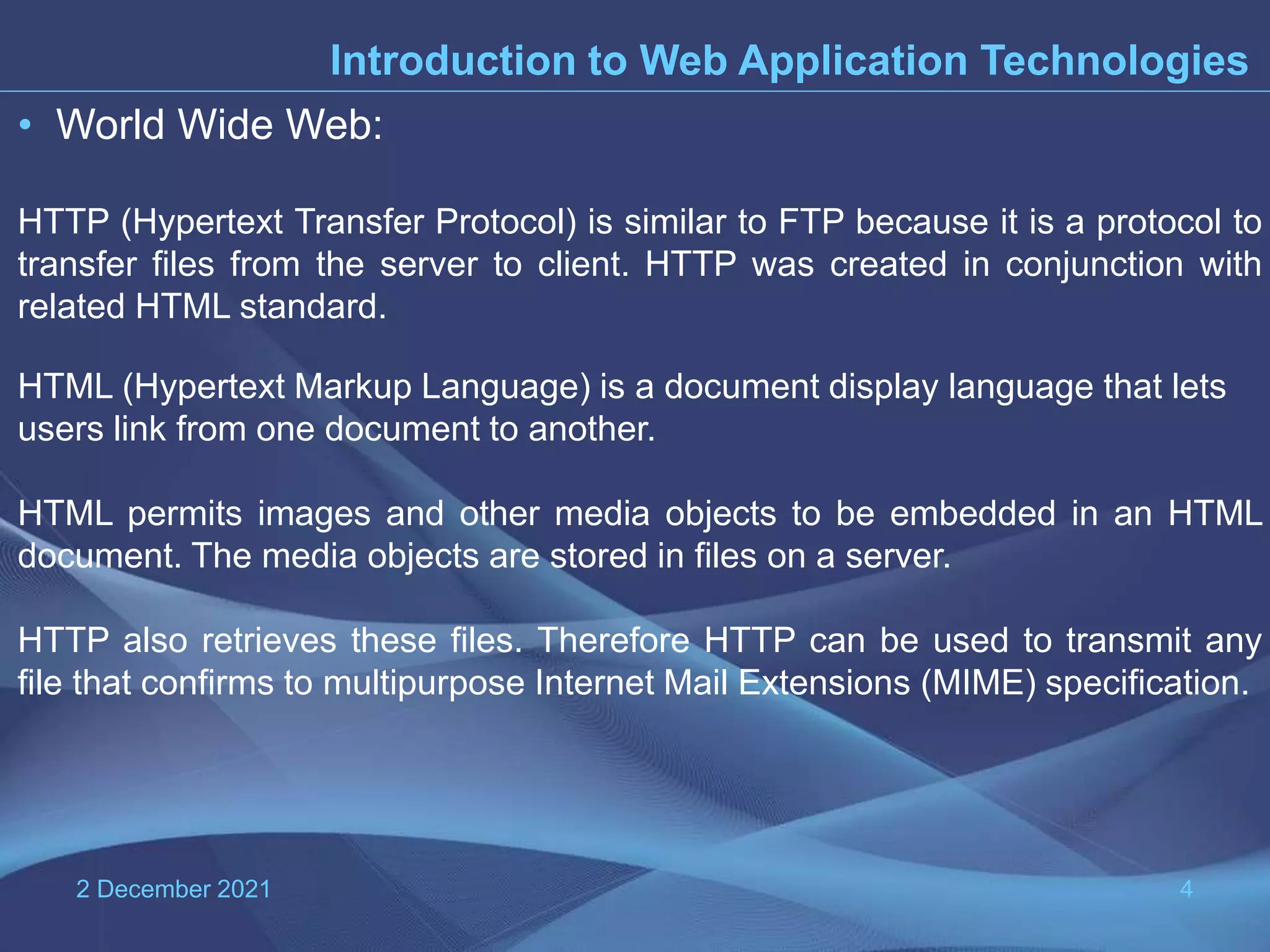 Introduction to Web Application Technologies

• World Wide Web:

HTTP (Hypertext Transfer Protocol) is similar to FTP because it is a protocol to transfer files from the server to client. HTTP was created in conjunction with related HTML standard.

HTML (Hypertext Markup Language) is a document display language that lets users link from one document to another.

HTML permits images and other media objects to be embedded in an HTML document. The media objects are stored in files on a server.

HTTP also retrieves these files. Therefore HTTP can be used to transmit any file that confirms to multipurpose Internet Mail Extensions (MIME) specification.

2 December 2021

4